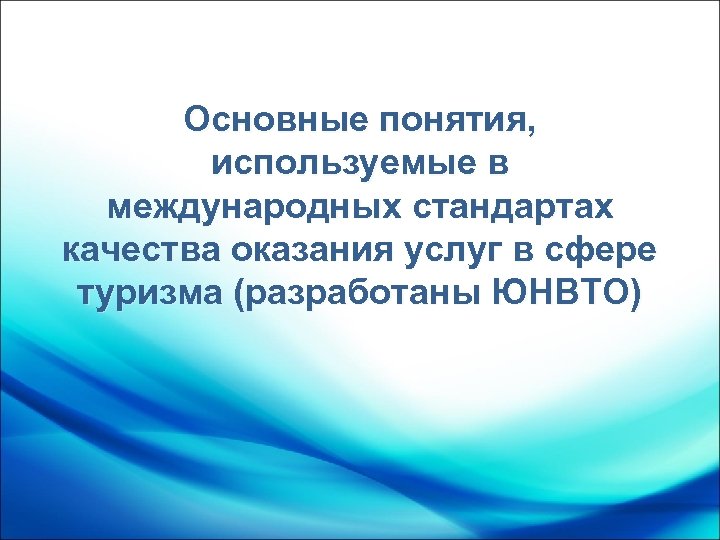 Основные понятия, используемые в международных стандартах качества оказания услуг в сфере туризма (разработаны ЮНВТО)